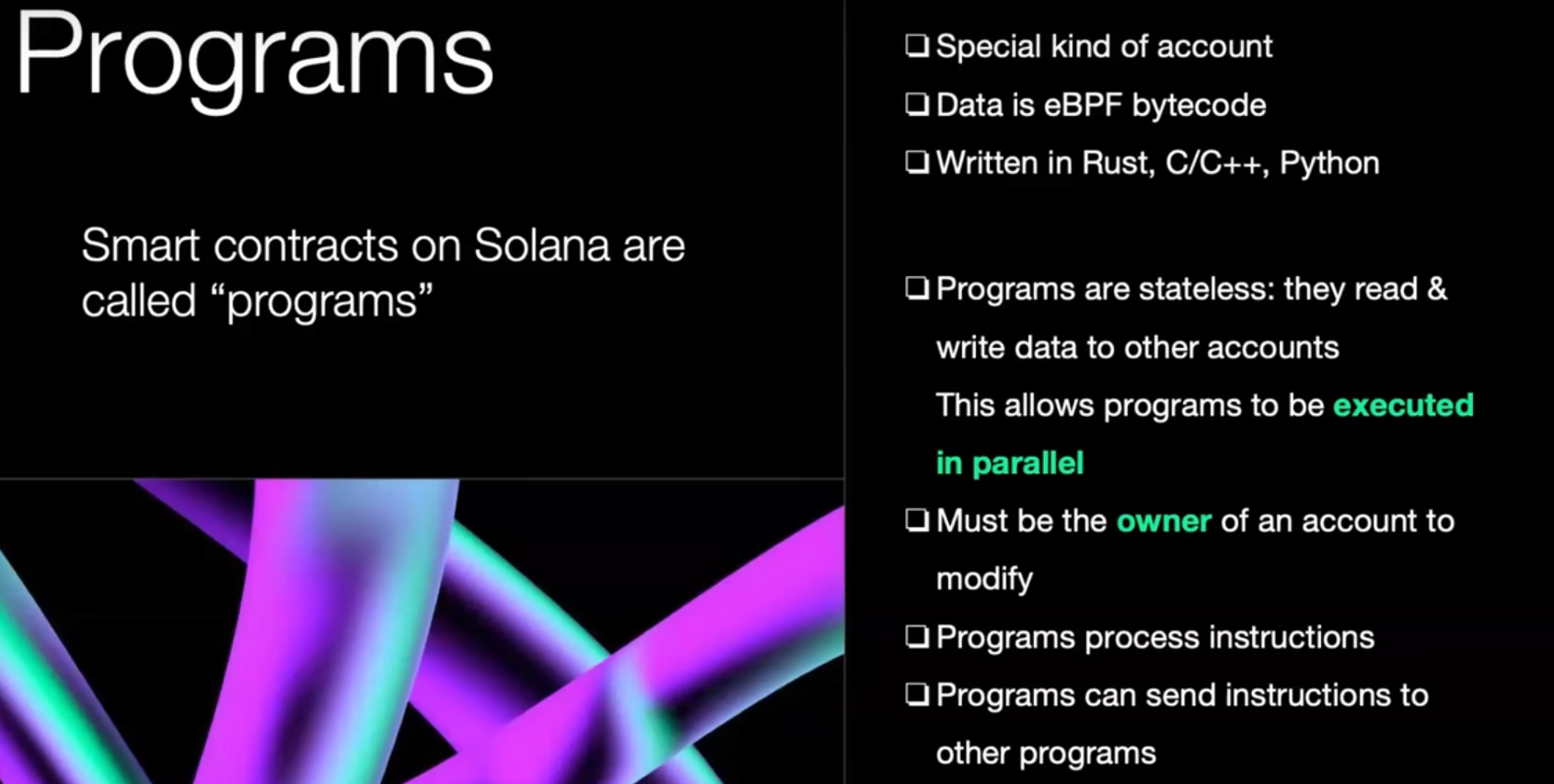 Programs

Smart contracts on Solana are called “programs”

❑ Special kind of account
❑ Data is eBPF bytecode
❑ Written in Rust, C/C++, Python

❑ Programs are stateless: they read & write data to other accounts
This allows programs to be executed in parallel
❑ Must be the owner of an account to modify
❑ Programs process instructions
❑ Programs can send instructions to other programs